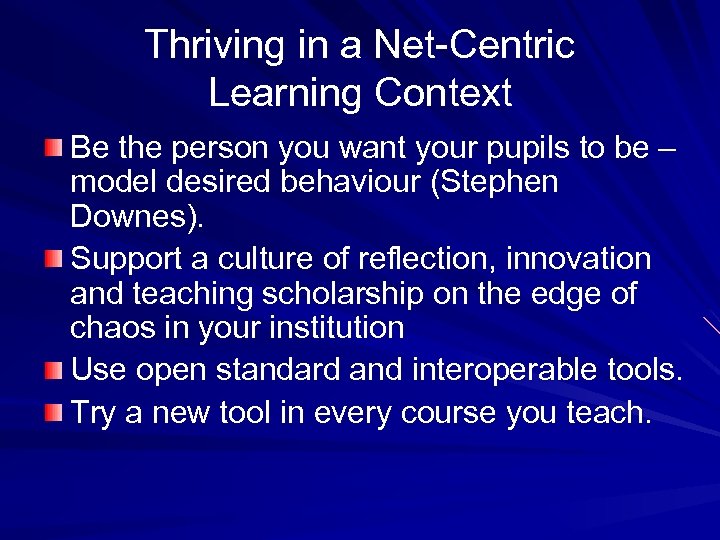 Thriving in a Net-Centric Learning Context

Be the person you want your pupils to be – model desired behaviour (Stephen Downes).

Support a culture of reflection, innovation and teaching scholarship on the edge of chaos in your institution

Use open standard and interoperable tools.

Try a new tool in every course you teach.